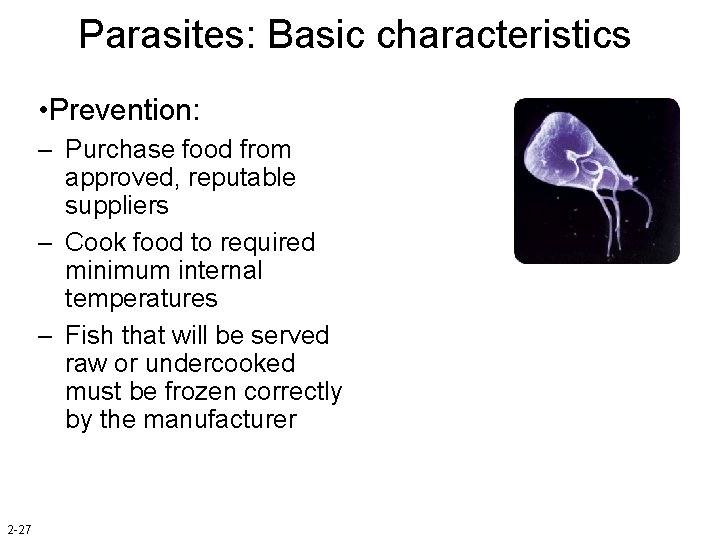 Parasites: Basic characteristics

•Prevention:

– Purchase food from approved, reputable suppliers

– Cook food to required minimum internal temperatures

– Fish that will be served raw or undercooked must be frozen correctly by the manufacturer

2-27